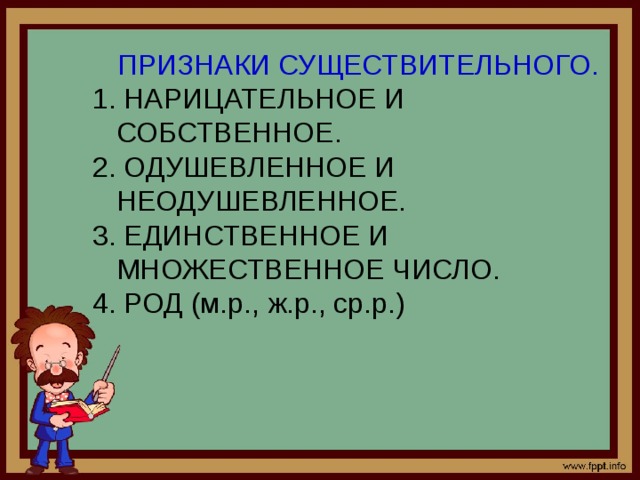 ПРИЗНАКИ СУЩЕСТВИТЕЛЬНОГО.

1. НАРИЦАТЕЛЬНОЕ И СОБСТВЕННОЕ.

2. ОДУШЕВЛЕННОЕ И НЕОДУШЕВЛЕННОЕ.

3. ЕДИНСТВЕННОЕ И МНОЖЕСТВЕННОЕ ЧИСЛО.

4. РОД (м.р., ж.р., ср.р.)

www.fppt.info